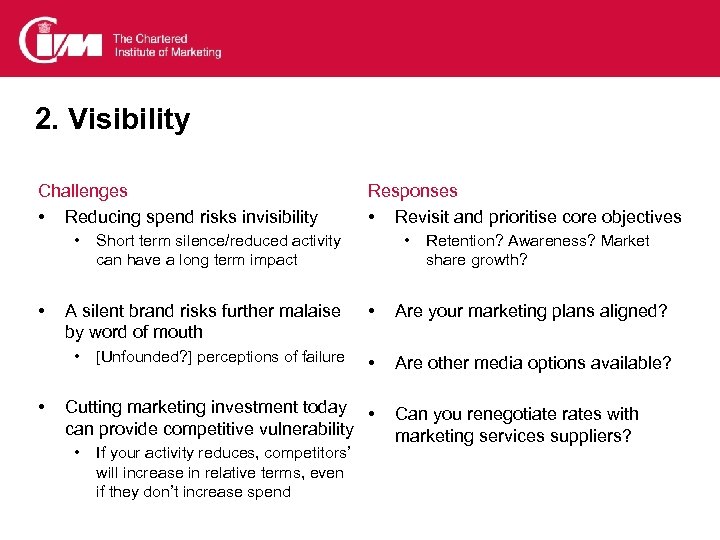 CIM The Chartered Institute of Marketing

2. Visibility

Challenges
• Reducing spend risks invisibility
  • Short term silence/reduced activity can have a long term impact

• A silent brand risks further malaise by word of mouth
  • [Unfounded?] perceptions of failure

• Cutting marketing investment today can provide competitive vulnerability
  • If your activity reduces, competitors' will increase in relative terms, even if they don't increase spend

Responses
• Revisit and prioritise core objectives
  • Retention? Awareness? Market share growth?

• Are your marketing plans aligned?

• Are other media options available?

• Can you renegotiate rates with marketing services suppliers?